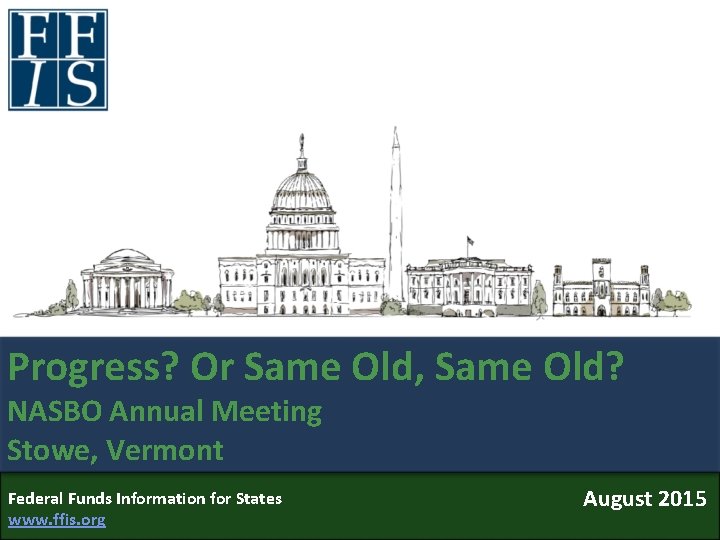 FF
IS

Progress? Or Same Old, Same Old?
NASBO Annual Meeting
Stowe, Vermont

Federal Funds Information for States
www.ffis.org

August 2015